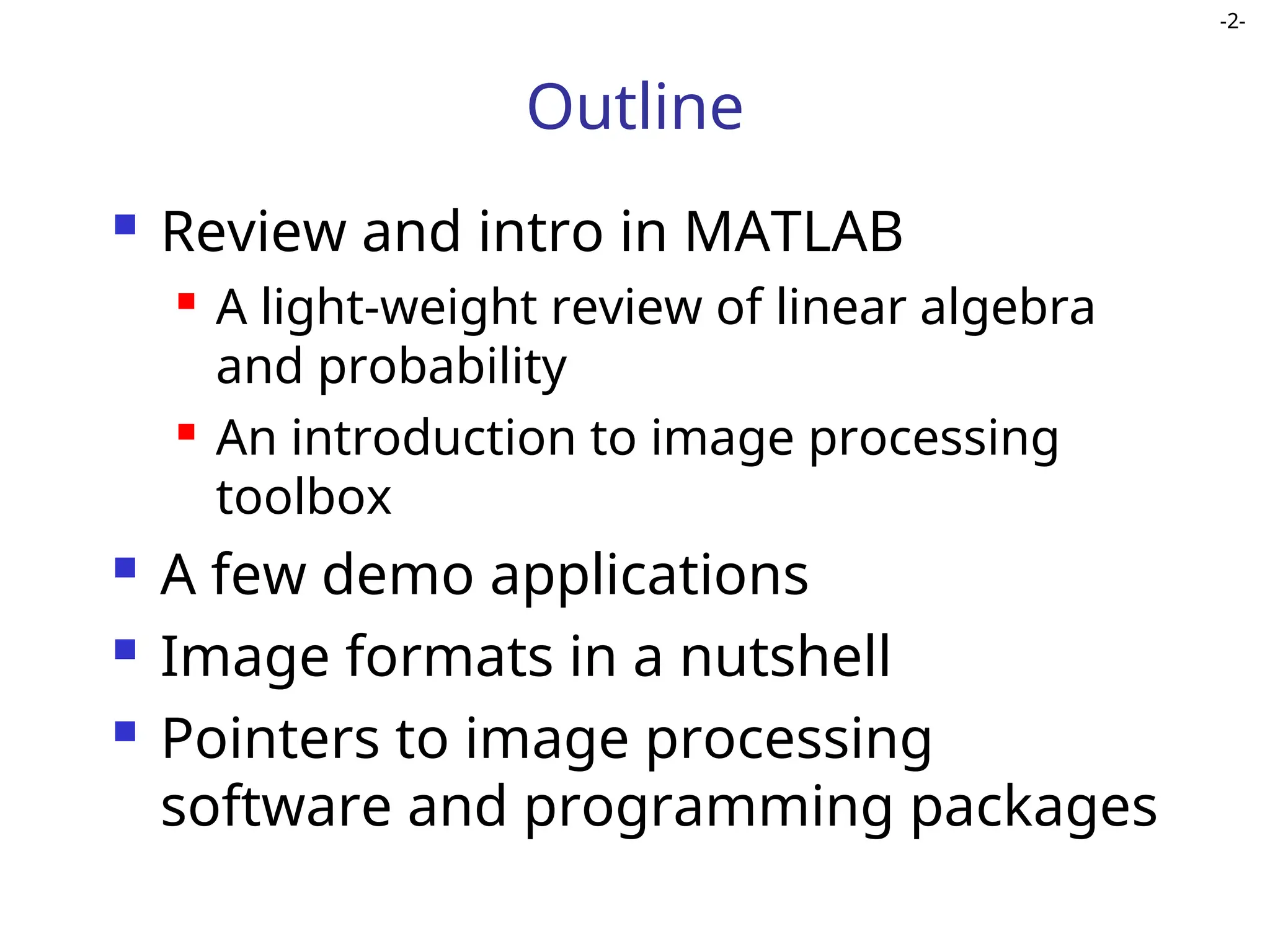 -2-

Outline

Review and intro in MATLAB
A light-weight review of linear algebra and probability
An introduction to image processing toolbox
A few demo applications
Image formats in a nutshell
Pointers to image processing software and programming packages